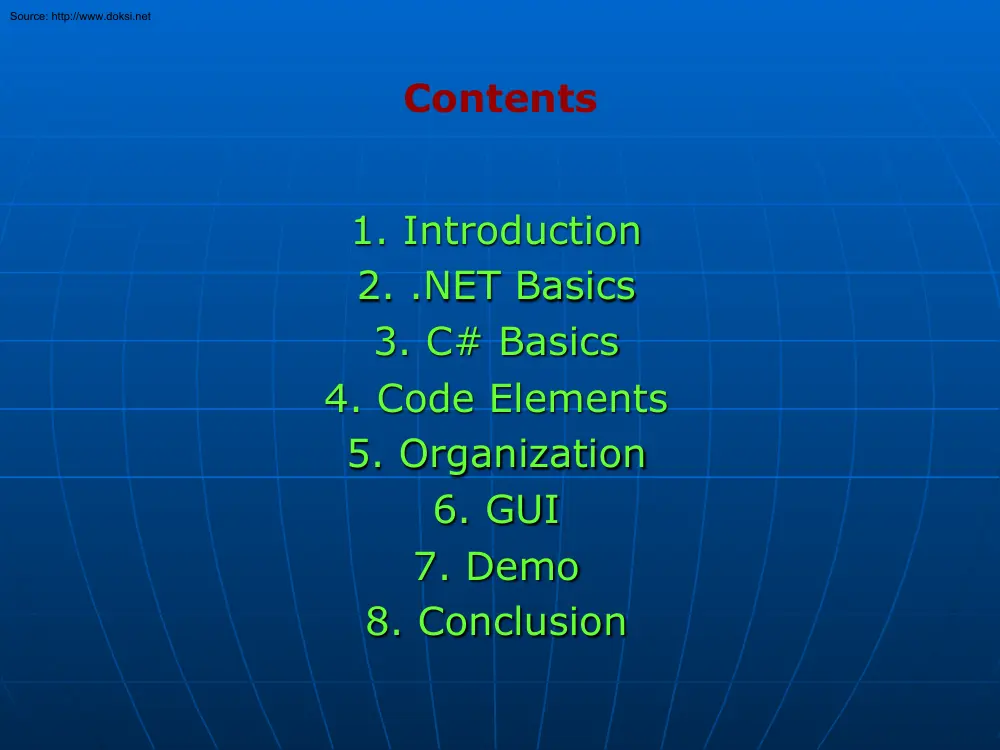 Source: http://www.doksi.net

Contents

1. Introduction
2. .NET Basics
3. C# Basics
4. Code Elements
5. Organization
6. GUI
7. Demo
8. Conclusion